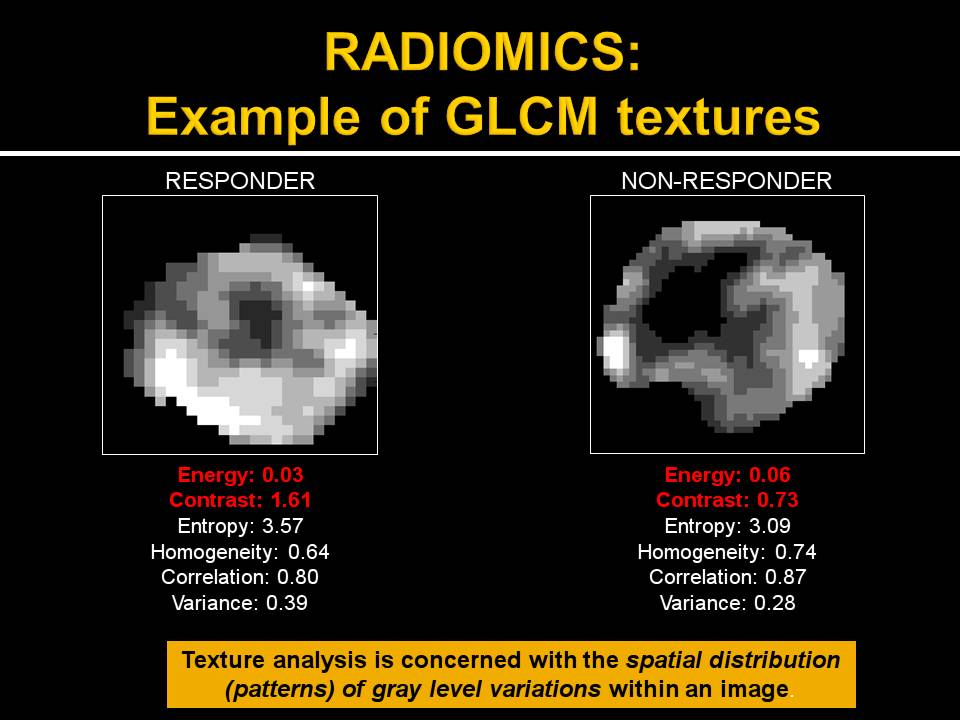 RADIOMICS:
Example of GLCM textures

RESPONDER

Energy: 0.03
Contrast: 1.61
Entropy: 3.57
Homogeneity: 0.64
Correlation: 0.80
Variance: 0.39

NON-RESPONDER

Energy: 0.06
Contrast: 0.73
Entropy: 3.09
Homogeneity: 0.74
Correlation: 0.87
Variance: 0.28

Texture analysis is concerned with the spatial distribution (patterns) of gray level variations within an image.